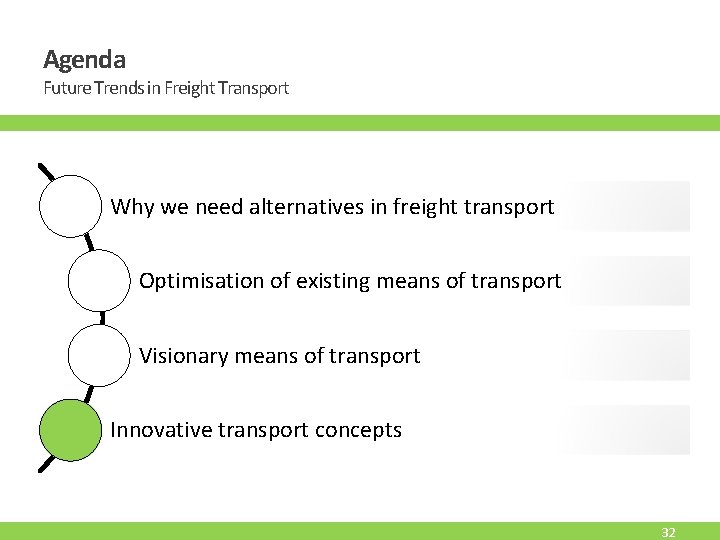 Agenda
Future Trends in Freight Transport

Why we need alternatives in freight transport

Optimisation of existing means of transport

Visionary means of transport

Innovative transport concepts

32